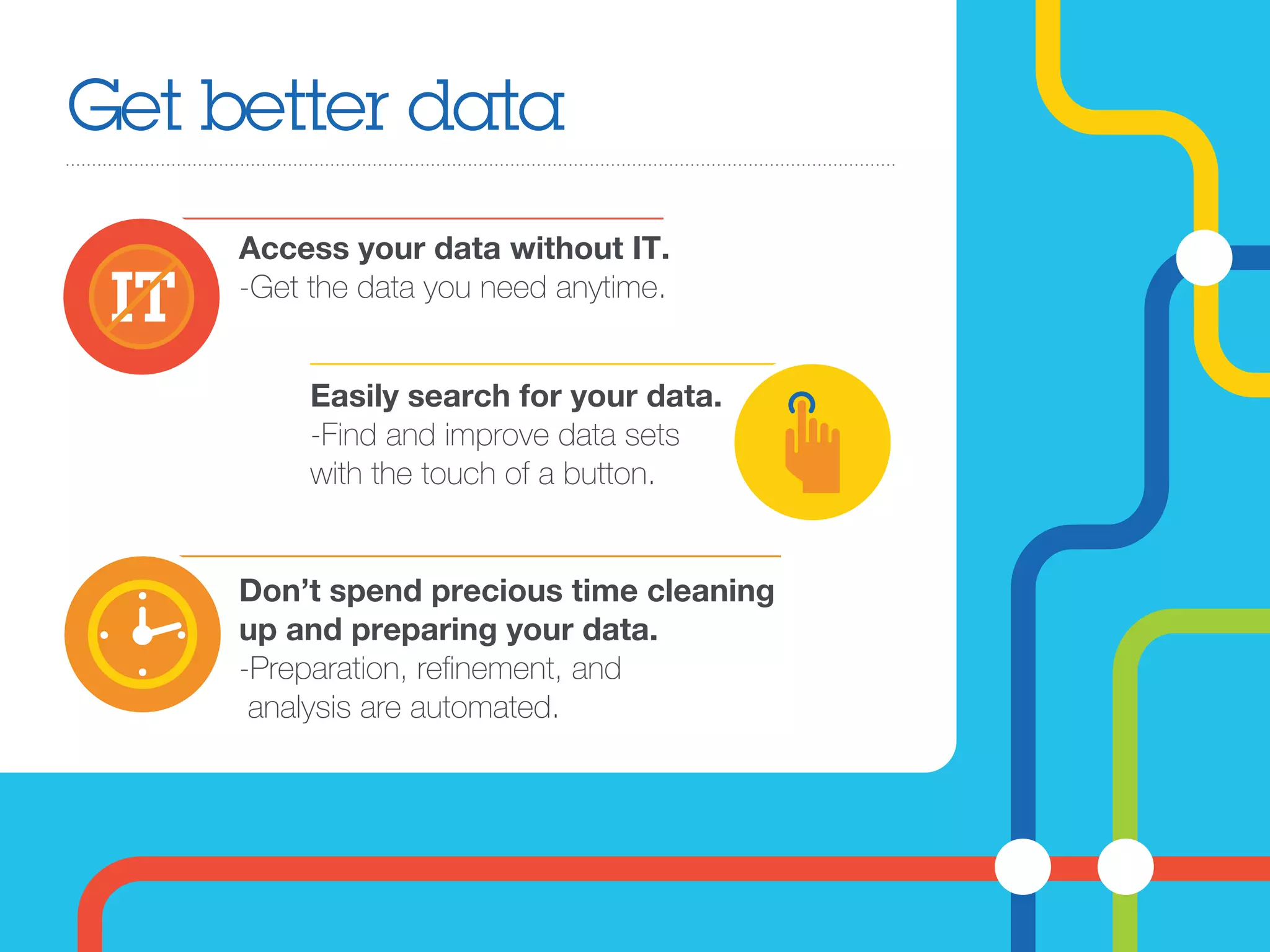 Get better data

IT

Access your data without IT.
-Get the data you need anytime.

Easily search for your data.
-Find and improve data sets with the touch of a button.

Don't spend precious time cleaning up and preparing your data.
-Preparation, refinement, and analysis are automated.